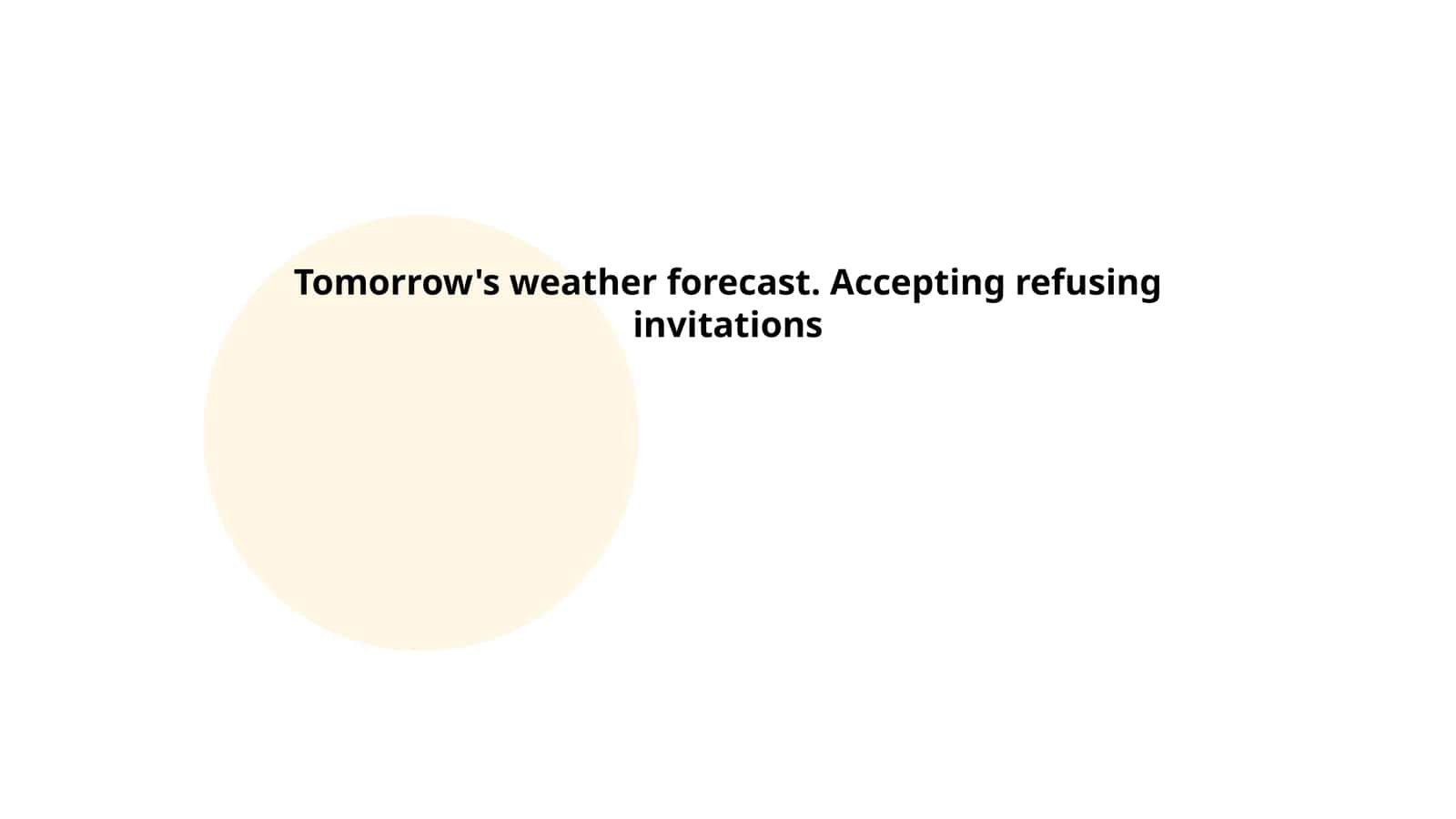 Tomorrow's weather forecast. Accepting refusing invitations